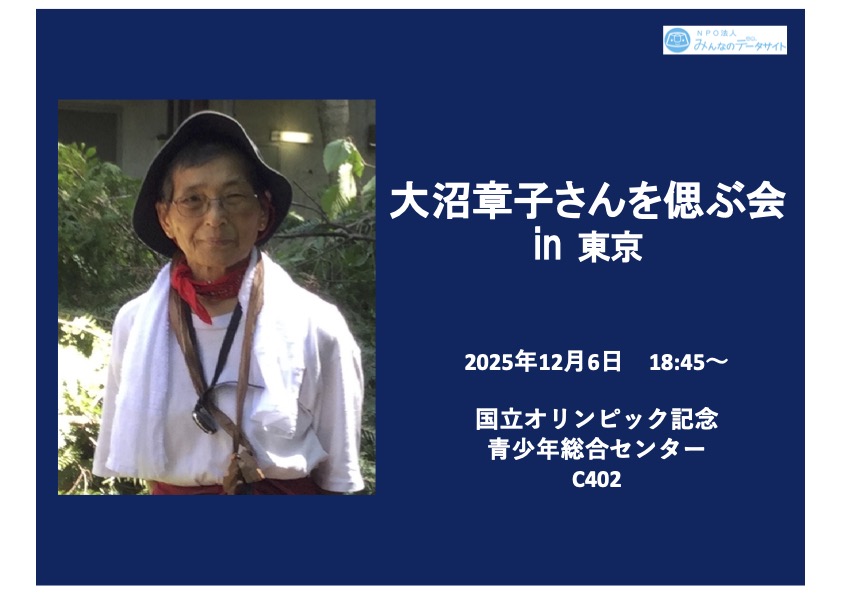 NPO法人 みんなのデータサイト

大沼章子さんを偲ぶ会
in 東京

2025年12月6日 18:45～

国立オリンピック記念
青少年総合センター
C402